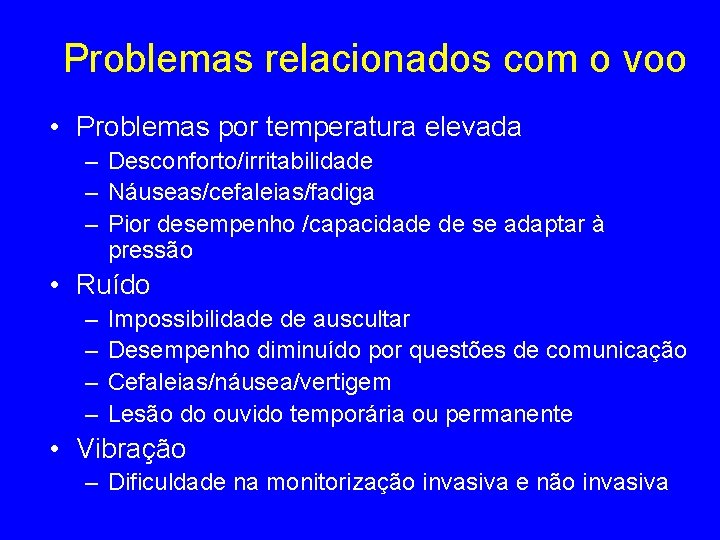 Problemas relacionados com o voo

• Problemas por temperatura elevada
– Desconforto/irritabilidade
– Náuseas/cefaleias/fadiga
– Pior desempenho /capacidade de se adaptar à pressão

• Ruído
– Impossibilidade de auscultar
– Desempenho diminuído por questões de comunicação
– Cefaleias/náusea/vertigem
– Lesão do ouvido temporária ou permanente

• Vibração
– Dificuldade na monitorização invasiva e não invasiva